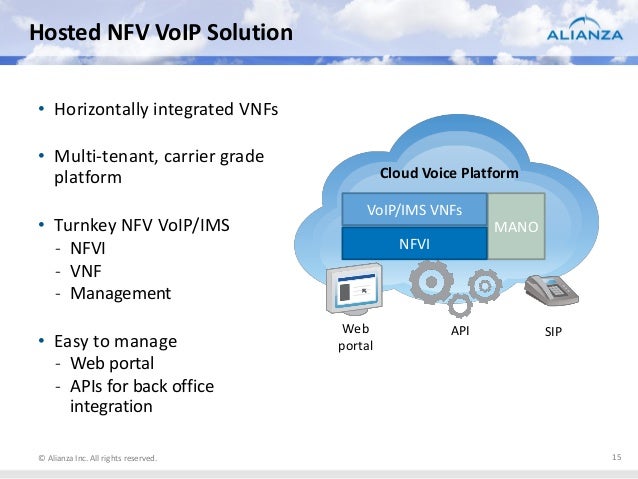 Hosted NFV VoIP Solution

ALIANZA

• Horizontally integrated VNFs

• Multi-tenant, carrier grade platform

• Turnkey NFV VoIP/IMS
- NFVI
- VNF
- Management

• Easy to manage
- Web portal
- APIs for back office integration

Cloud Voice Platform

VoIP/IMS VNFs

NFVI

MANO

Web portal

API

SIP

© Alianza Inc. All rights reserved.

15